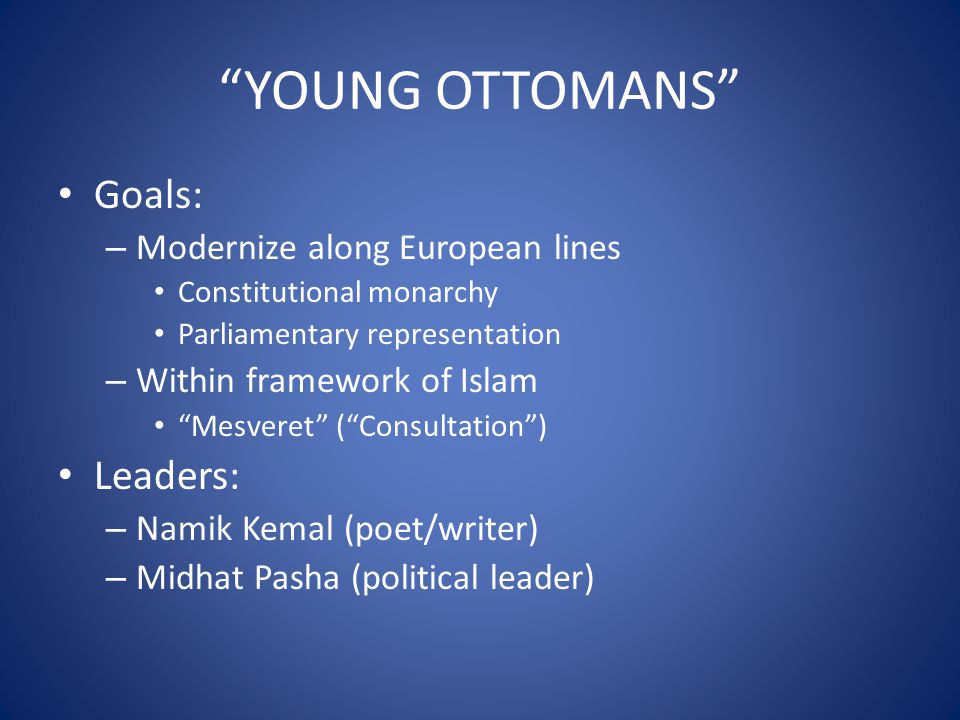 “YOUNG OTTOMANS”

• Goals:
– Modernize along European lines
• Constitutional monarchy
• Parliamentary representation
– Within framework of Islam
• “Mesveret” (“Consultation”)
• Leaders:
– Namik Kemal (poet/writer)
– Midhat Pasha (political leader)